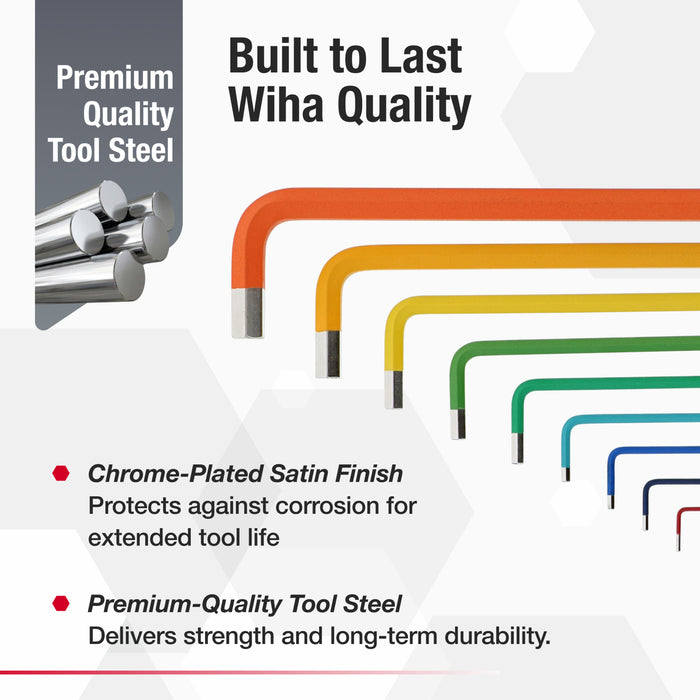 Premium Quality Tool Steel

Built to Last
Wiha Quality

Chrome-Plated Satin Finish
Protects against corrosion for extended tool life

Premium-Quality Tool Steel
Delivers strength and long-term durability.